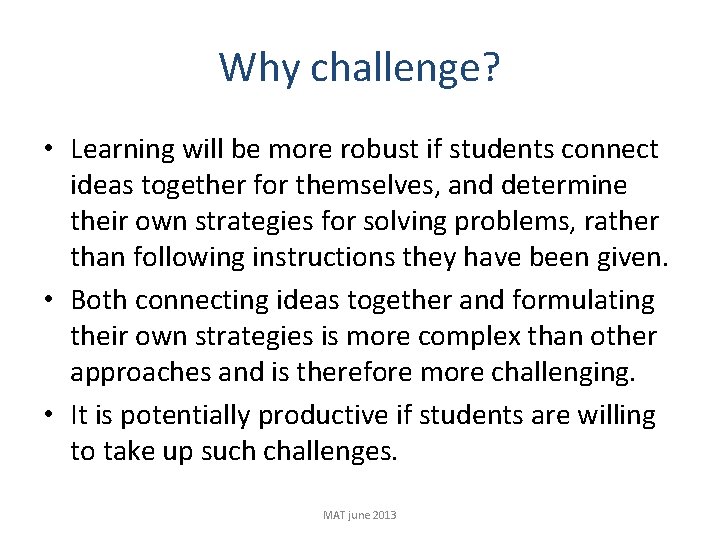 Why challenge?

• Learning will be more robust if students connect ideas together for themselves, and determine their own strategies for solving problems, rather than following instructions they have been given.

• Both connecting ideas together and formulating their own strategies is more complex than other approaches and is therefore more challenging.

• It is potentially productive if students are willing to take up such challenges.

MAT june 2013